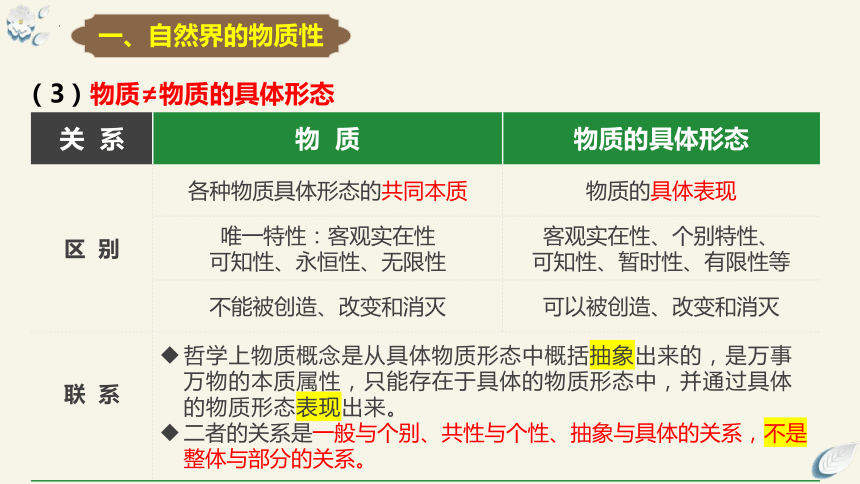 一、自然界的物质性

（3）物质≠物质的具体形态

| 关 系 | 物 质 | 物质的具体形态 |
|---|---|---|
| 区 别 | 各种物质具体形态的共同本质 | 物质的具体表现 |
| | 唯一特性：客观实在性 可知性、永恒性、无限性 | 客观实在性、个别特性、可知性、暂时性、有限性等 |
| | 不能被创造、改变和消灭 | 可以被创造、改变和消灭 |
| 联 系 | ◆ 哲学上物质概念是从具体物质形态中概括抽象出来的，是万事万物的本质属性，只能存在于具体的物质形态中，并通过具体的物质形态表现出来。 ◆ 二者的关系是一般与个别、共性与个性、抽象与具体的关系，不是整体与部分的关系。 | |